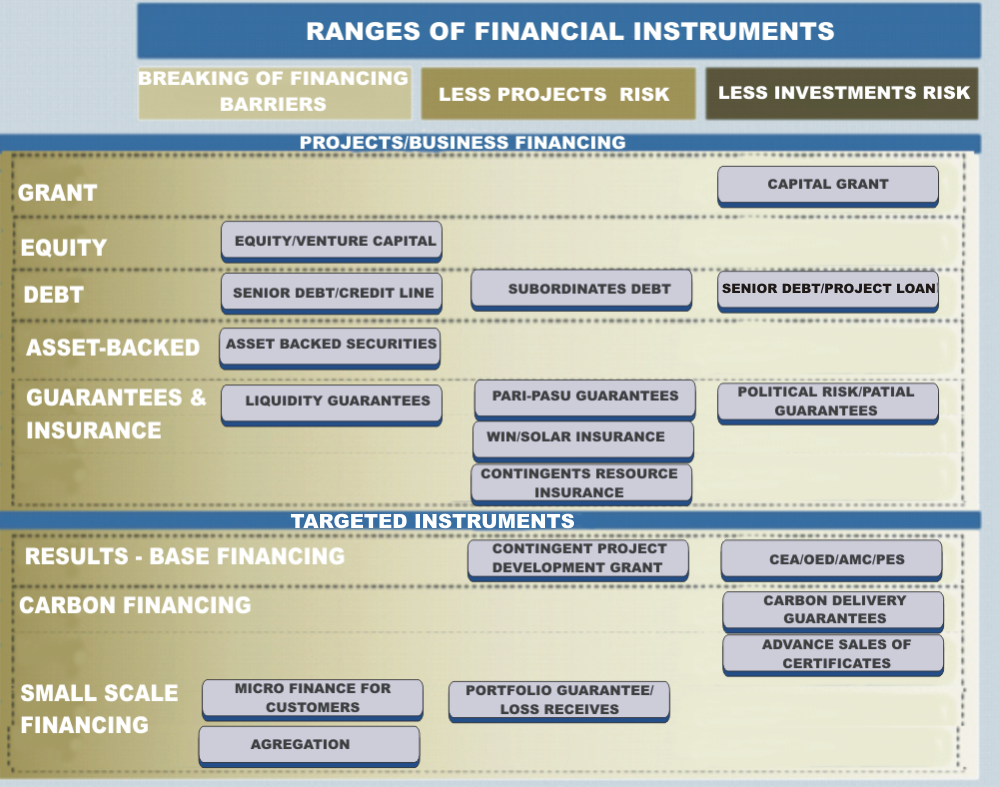 RANGES OF FINANCIAL INSTRUMENTS

BREAKING OF FINANCING BARRIERS

LESS PROJECTS RISK

LESS INVESTMENTS RISK

PROJECTS/BUSINESS FINANCING

GRANT

CAPITAL GRANT

EQUITY

EQUITY/VENTURE CAPITAL

DEBT

SENIOR DEBT/CREDIT LINE

SUBORDINATES DEBT

SENIOR DEBT/PROJECT LOAN

ASSET-BACKED

ASSET BACKED SECURITIES

GUARANTEES & INSURANCE

LIQUIDITY GUARANTEES

PARI-PASU GUARANTEES

POLITICAL RISK/PATIAL GUARANTEES

WIN/SOLAR INSURANCE

CONTINGENTS RESOURCE INSURANCE

TARGETED INSTRUMENTS

RESULTS - BASE FINANCING

CONTINGENT PROJECT DEVELOPMENT GRANT

CEA/OED/AMC/PES

CARBON FINANCING

CARBON DELIVERY GUARANTEES

ADVANCE SALES OF CERTIFICATES

SMALL SCALE FINANCING

MICRO FINANCE FOR CUSTOMERS

PORTFOLIO GUARANTEE/ LOSS RECEIVES

AGREGATION